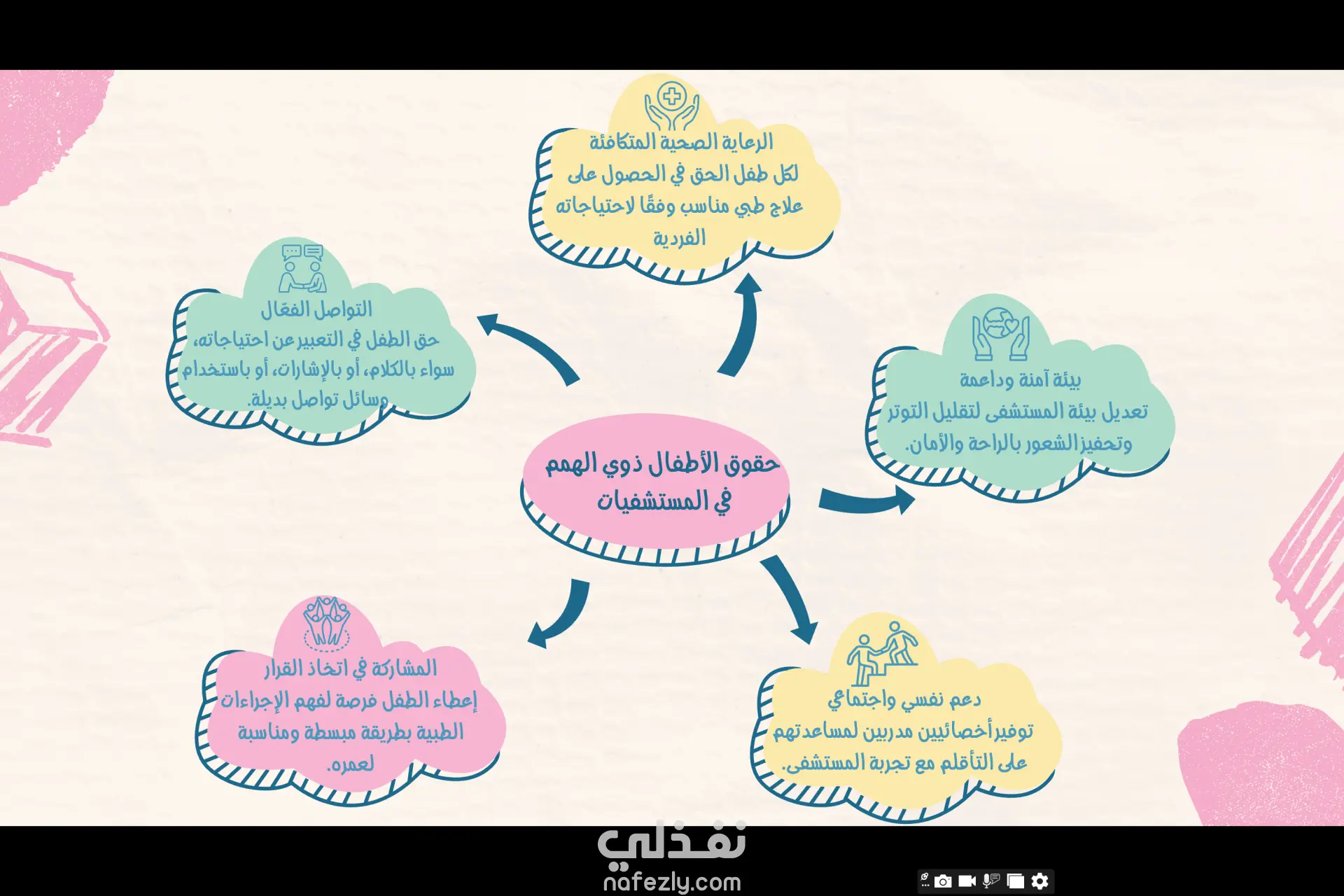 الرعاية الصحية المتكافئة
لكل طفل الحق في الحصول على علاج طبي مناسب وفقًا لاحتياجاته الفردية

التواصل الفعّال
حق الطفل في التعبير عن احتياجاته، سواء بالكلام، أو بالإشارات، أو باستخدام وسائل تواصل بديلة.

بيئة آمنة وداعمة
تعديل بيئة المستشفى لتقليل التوتر وتحفيز الشعور بالراحة والأمان.

حقوق الأطفال ذوي الهمم في المستشفيات

المشاركة في اتخاذ القرار
إعطاء الطفل فرصة لفهم الإجراءات الطبية بطريقة مبسطة ومناسبة لعمره.

دعم نفسي واجتماعي
توفير أخصائيين مدربين لمساعدتهم على التأقلم مع تجربة المستشفى.

نفذلي
nafezly.com